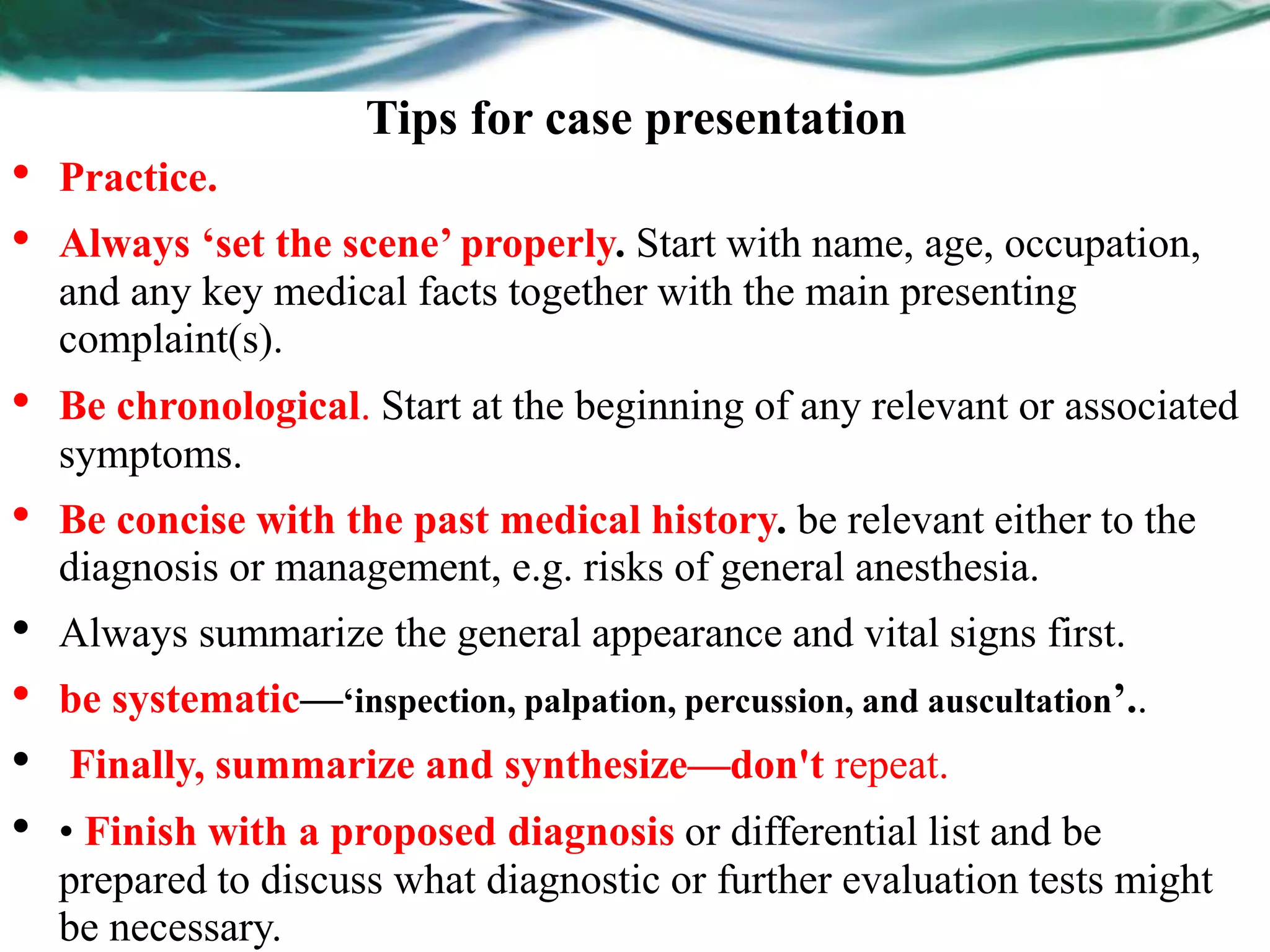 Tips for case presentation

• Practice.

• Always ‘set the scene’ properly. Start with name, age, occupation, and any key medical facts together with the main presenting complaint(s).

• Be chronological. Start at the beginning of any relevant or associated symptoms.

• Be concise with the past medical history. be relevant either to the diagnosis or management, e.g. risks of general anesthesia.

• Always summarize the general appearance and vital signs first.

• be systematic—‘inspection, palpation, percussion, and auscultation’..

• Finally, summarize and synthesize—don't repeat.

• • Finish with a proposed diagnosis or differential list and be prepared to discuss what diagnostic or further evaluation tests might be necessary.